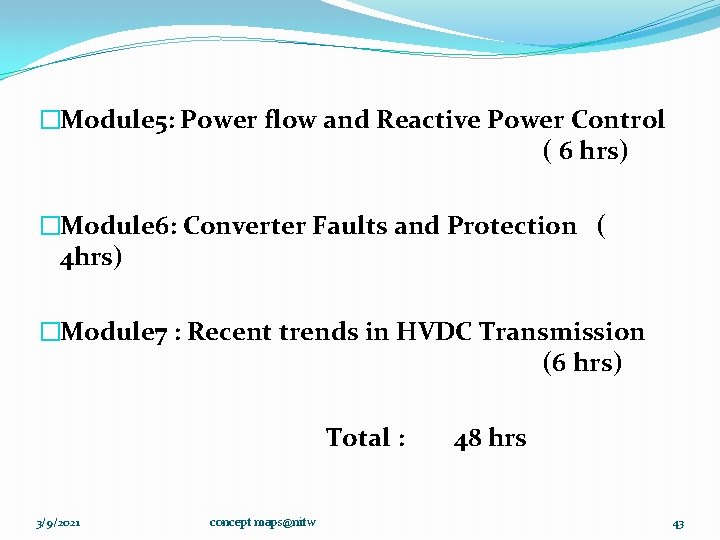 □Module5: Power flow and Reactive Power Control ( 6 hrs)

□Module6: Converter Faults and Protection ( 4hrs)

□Module7 : Recent trends in HVDC Transmission (6 hrs)

Total : 48 hrs

3/9/2021 concept maps@nitw 43